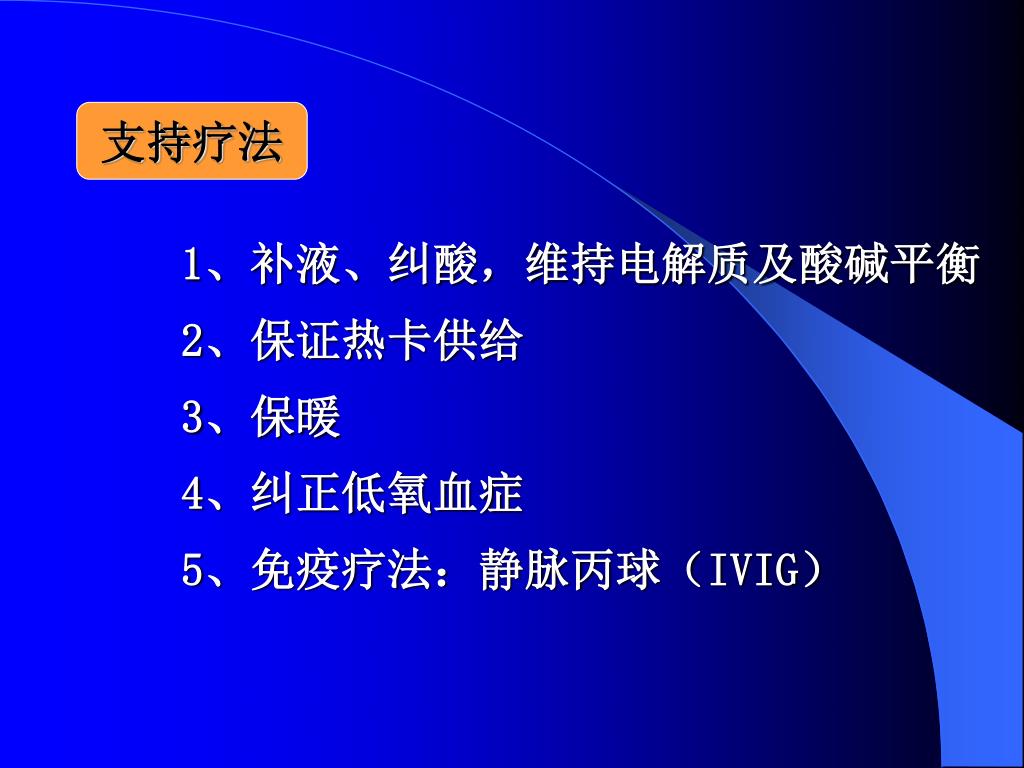 支持疗法

1、补液、纠酸，维持电解质及酸碱平衡

2、保证热卡供给

3、保暖

4、纠正低氧血症

5、免疫疗法：静脉丙球（IVIG）